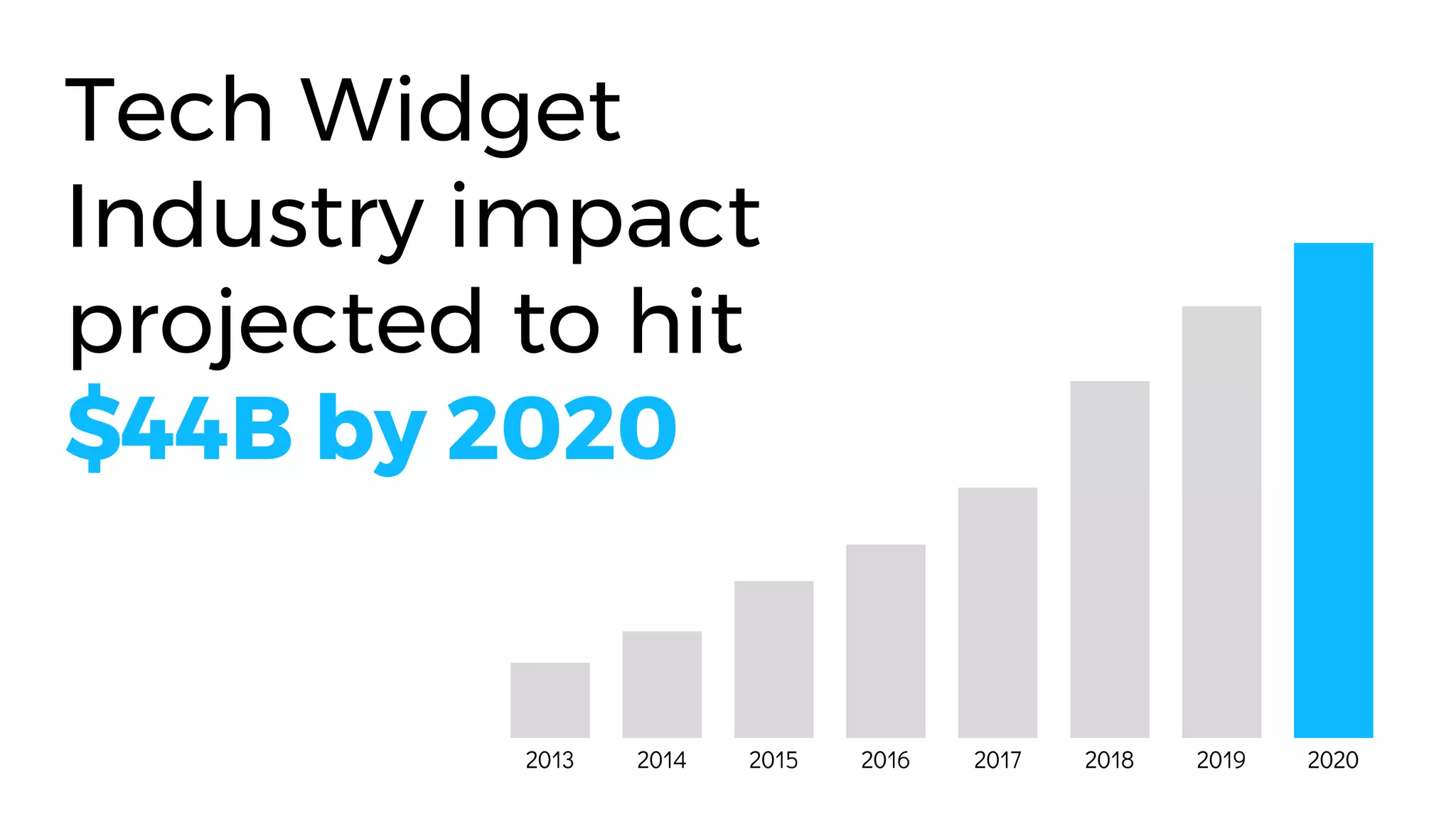 Tech Widget Industry impact projected to hit $44B by 2020

2013 2014 2015 2016 2017 2018 2019 2020